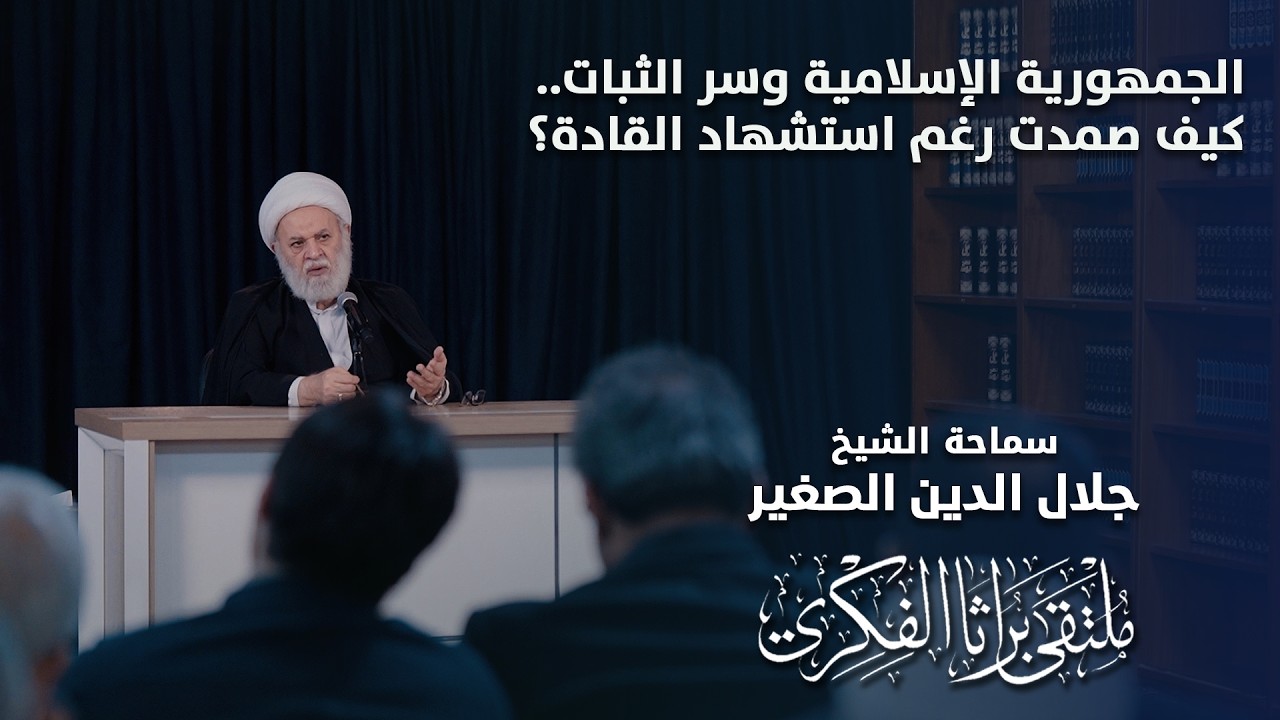 الجمهورية الإسلامية وسر الثبات..
كيف صمدت رغم استشهاد القادة؟

سماحة الشيخ
جلال الدين الصغير

ملتقى براثا الفكري